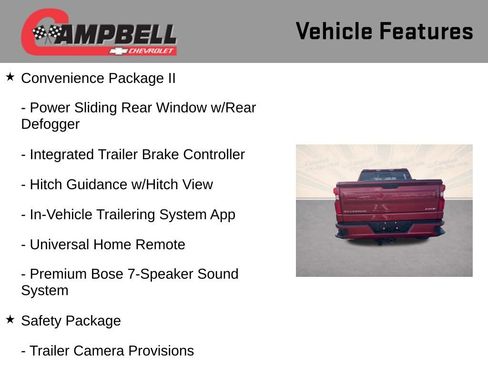 CAMPBELL
CHEVROLET

Vehicle Features

★ Convenience Package II

- Power Sliding Rear Window w/Rear Defogger

- Integrated Trailer Brake Controller

- Hitch Guidance w/Hitch View

- In-Vehicle Trailering System App

- Universal Home Remote

- Premium Bose 7-Speaker Sound System

★ Safety Package

- Trailer Camera Provisions